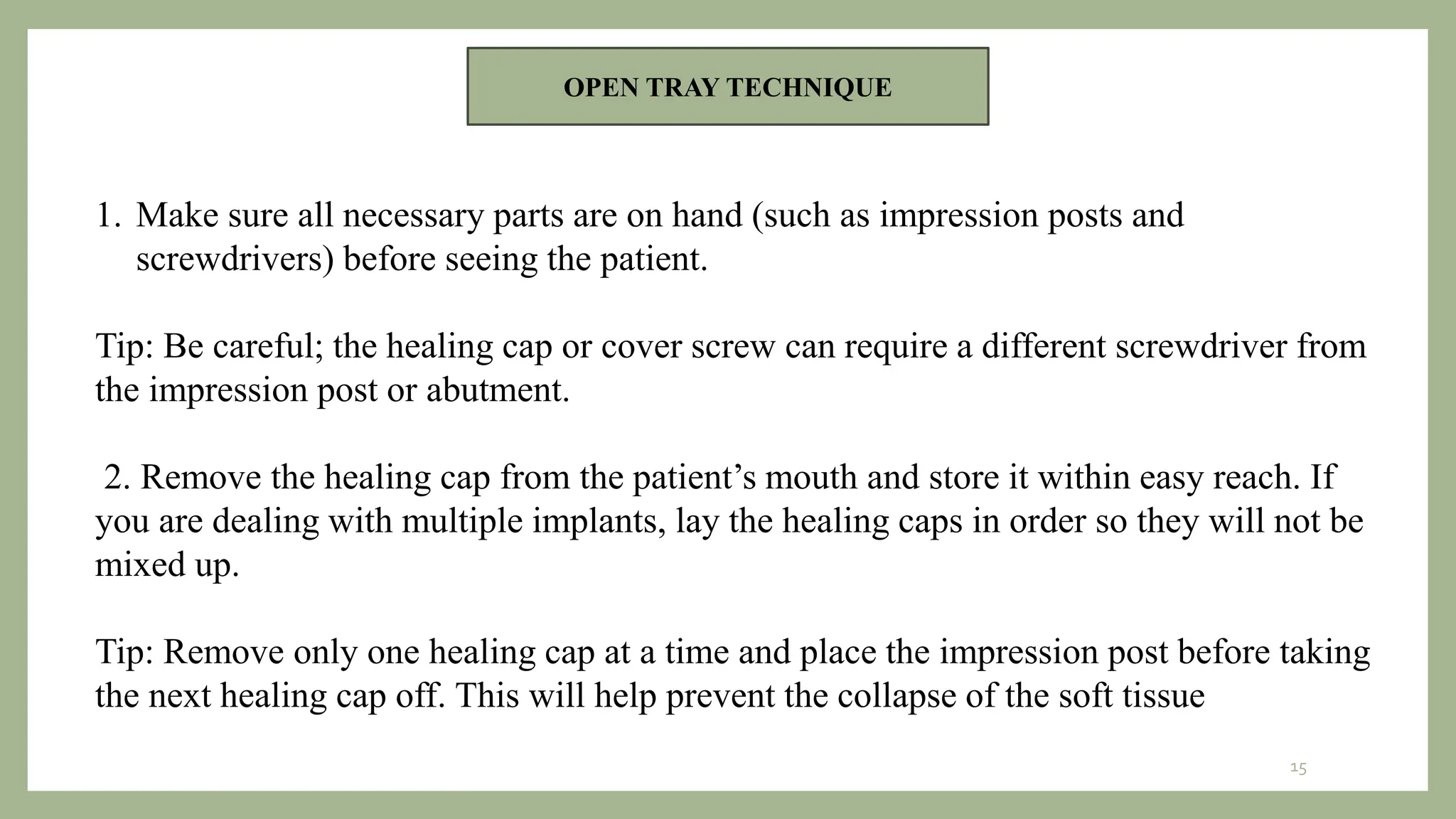 OPEN TRAY TECHNIQUE

1. Make sure all necessary parts are on hand (such as impression posts and screwdrivers) before seeing the patient.

Tip: Be careful; the healing cap or cover screw can require a different screwdriver from the impression post or abutment.

2. Remove the healing cap from the patient’s mouth and store it within easy reach. If you are dealing with multiple implants, lay the healing caps in order so they will not be mixed up.

Tip: Remove only one healing cap at a time and place the impression post before taking the next healing cap off. This will help prevent the collapse of the soft tissue

15